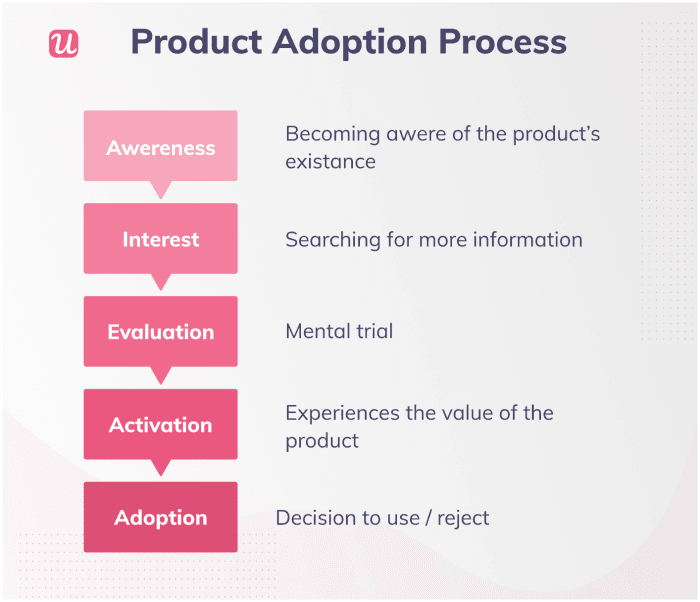 u

Product Adoption Process

Awereness

Becoming awere of the product's existance

Interest

Searching for more information

Evaluation

Mental trial

Activation

Experiences the value of the product

Adoption

Decision to use / reject